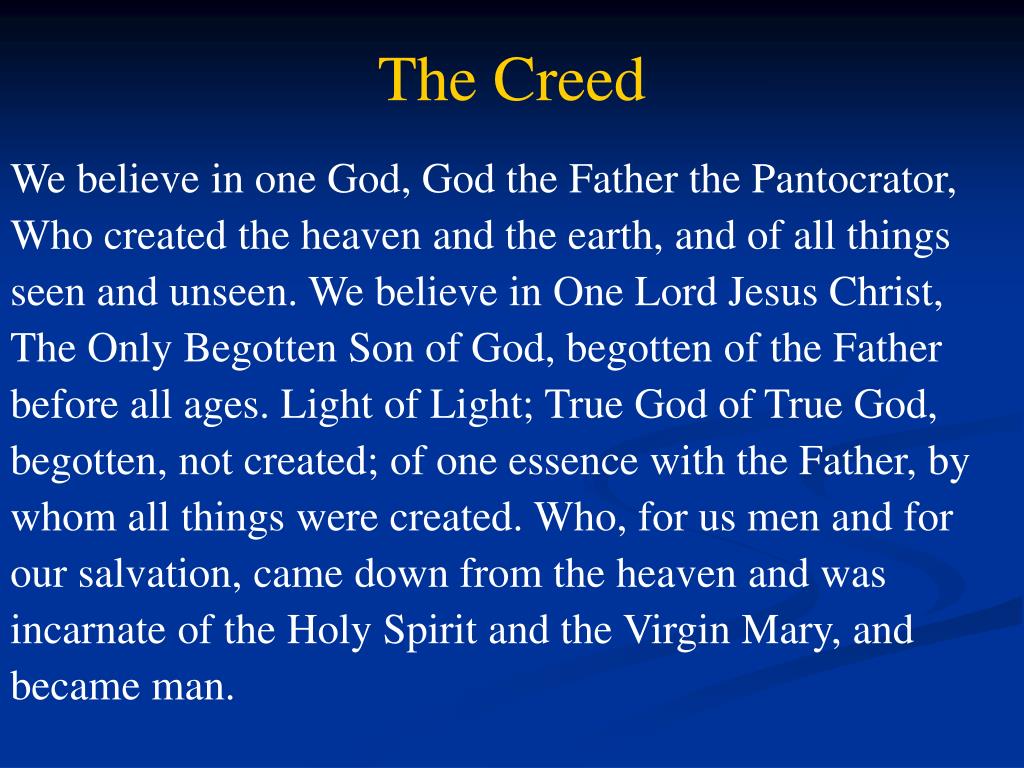 The Creed

We believe in one God, God the Father the Pantocrator, Who created the heaven and the earth, and of all things seen and unseen. We believe in One Lord Jesus Christ, The Only Begotten Son of God, begotten of the Father before all ages. Light of Light; True God of True God, begotten, not created; of one essence with the Father, by whom all things were created. Who, for us men and for our salvation, came down from the heaven and was incarnate of the Holy Spirit and the Virgin Mary, and became man.